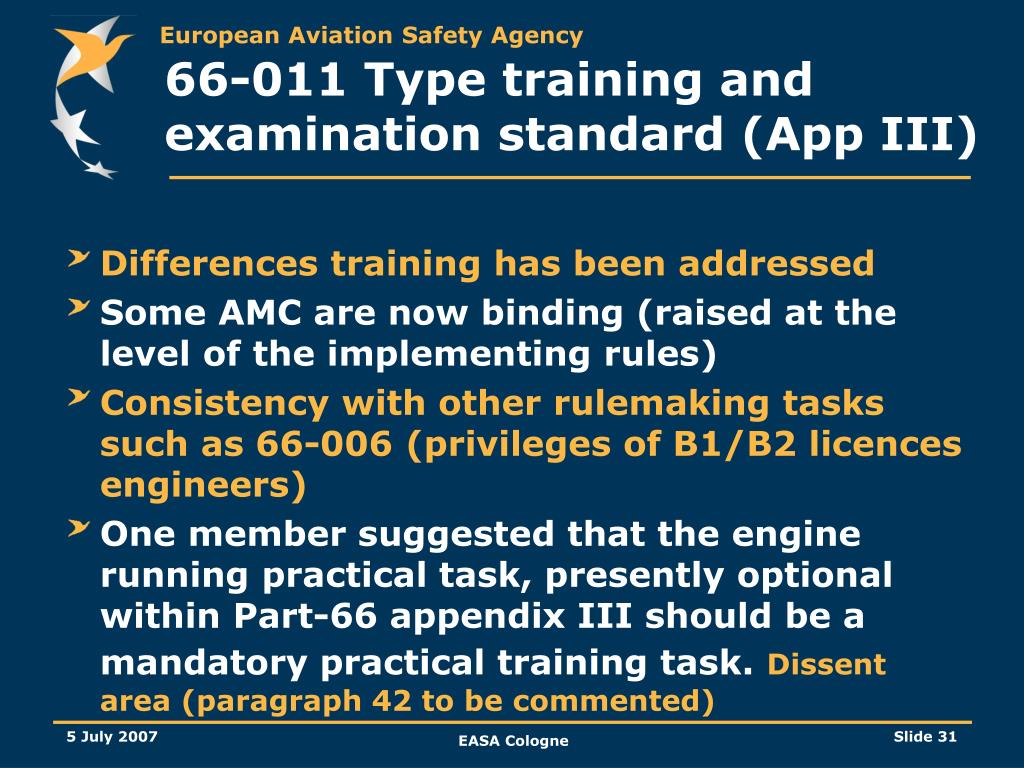 European Aviation Safety Agency

66-011 Type training and examination standard (App III)

Differences training has been addressed

Some AMC are now binding (raised at the level of the implementing rules)

Consistency with other rulemaking tasks such as 66-006 (privileges of B1/B2 licences engineers)

One member suggested that the engine running practical task, presently optional within Part-66 appendix III should be a mandatory practical training task. Dissent area (paragraph 42 to be commented)

5 July 2007

EASA Cologne

Slide 31